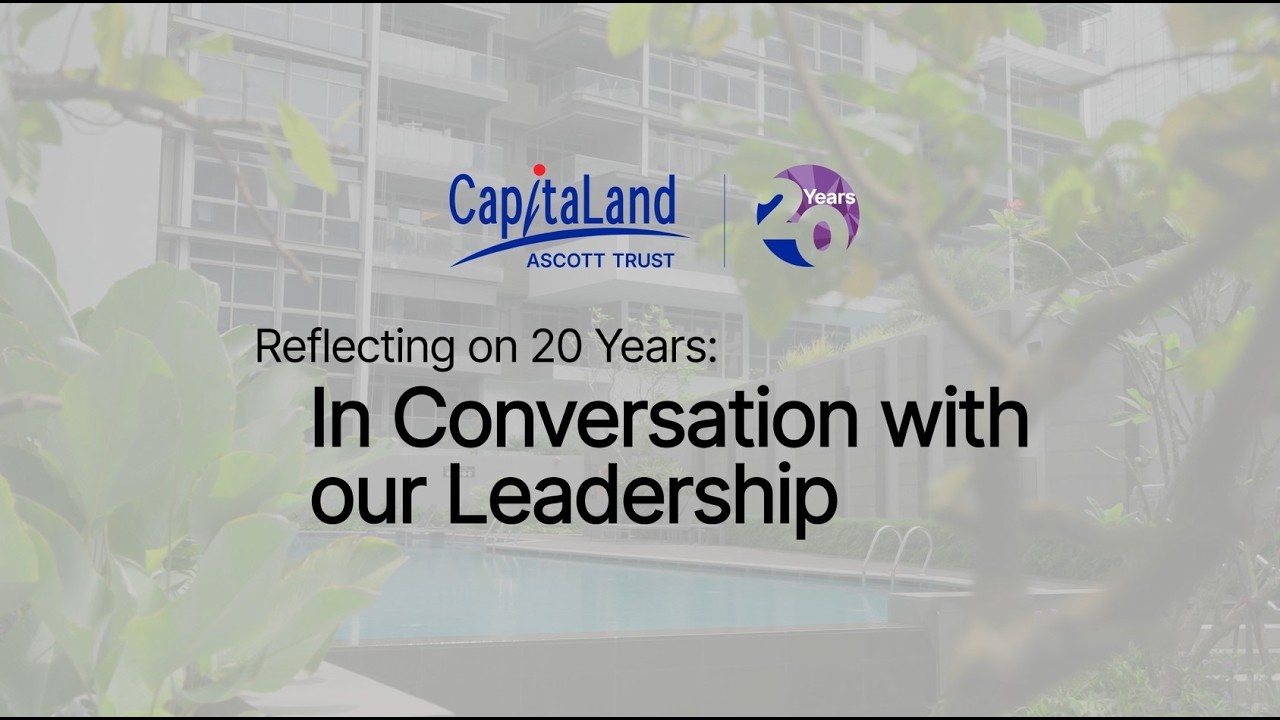 CapitaLand
ASCOTT TRUST

20 Years

Reflecting on 20 Years:
In Conversation with our Leadership